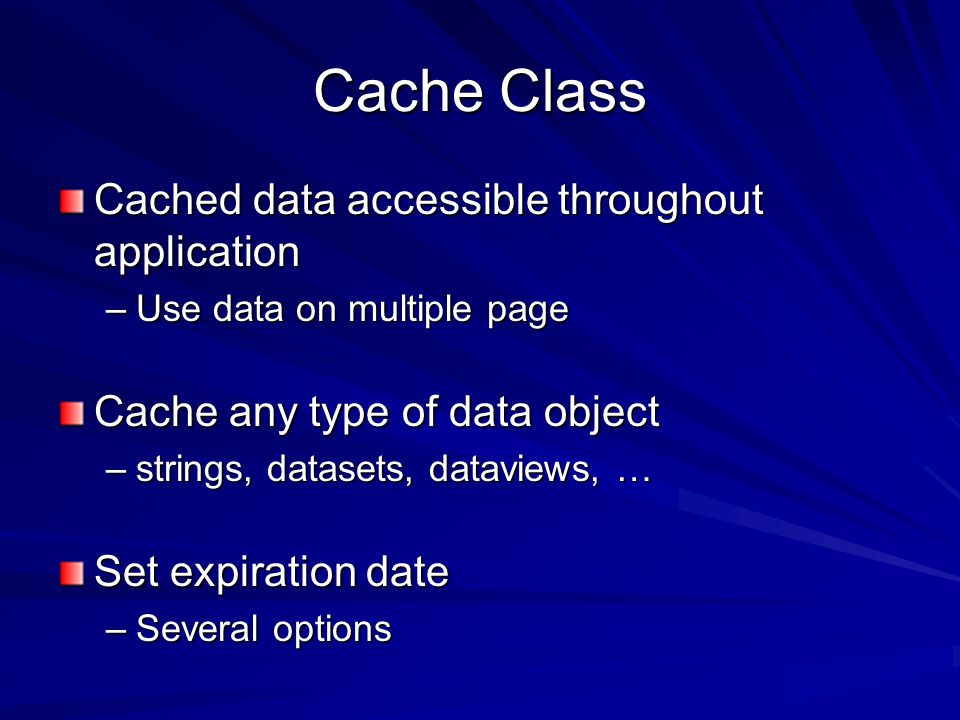 Cache Class

Cached data accessible throughout application

– Use data on multiple page

Cache any type of data object

– strings, datasets, dataviews, …

Set expiration date

– Several options